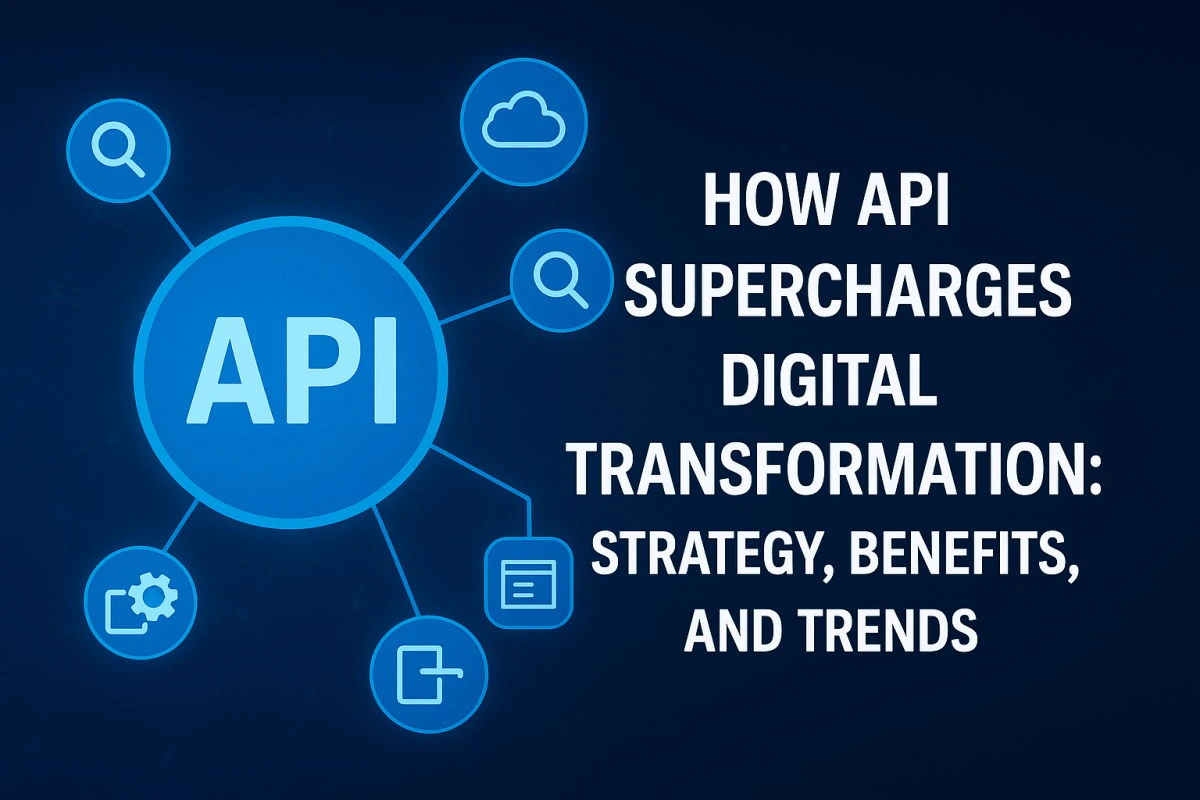 API

HOW API SUPERCHARGES DIGITAL TRANSFORMATION: STRATEGY, BENEFITS, AND TRENDS